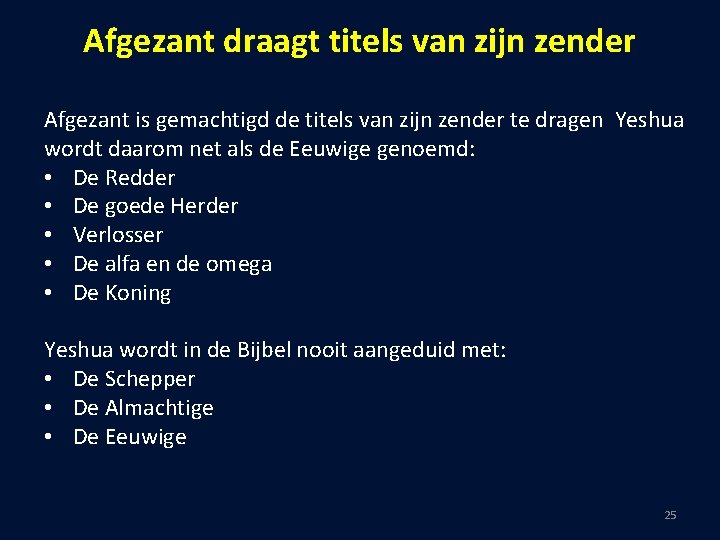 Afgezant draagt titels van zijn zender

Afgezant is gemachtigd de titels van zijn zender te dragen Yeshua wordt daarom net als de Eeuwige genoemd:
• De Redder
• De goede Herder
• Verlosser
• De alfa en de omega
• De Koning

Yeshua wordt in de Bijbel nooit aangeduid met:
• De Schepper
• De Almachtige
• De Eeuwige

25